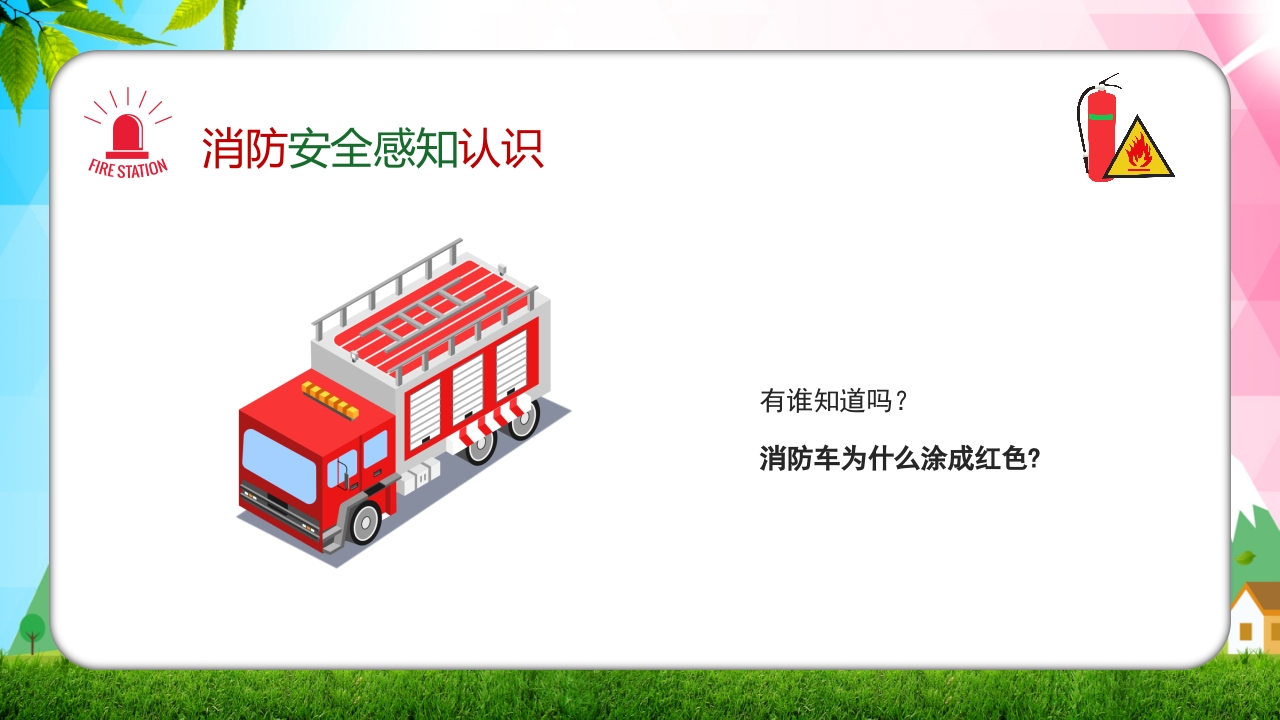 FIRE STATION

消防安全感知认识

有谁知道吗？

消防车为什么涂成红色?